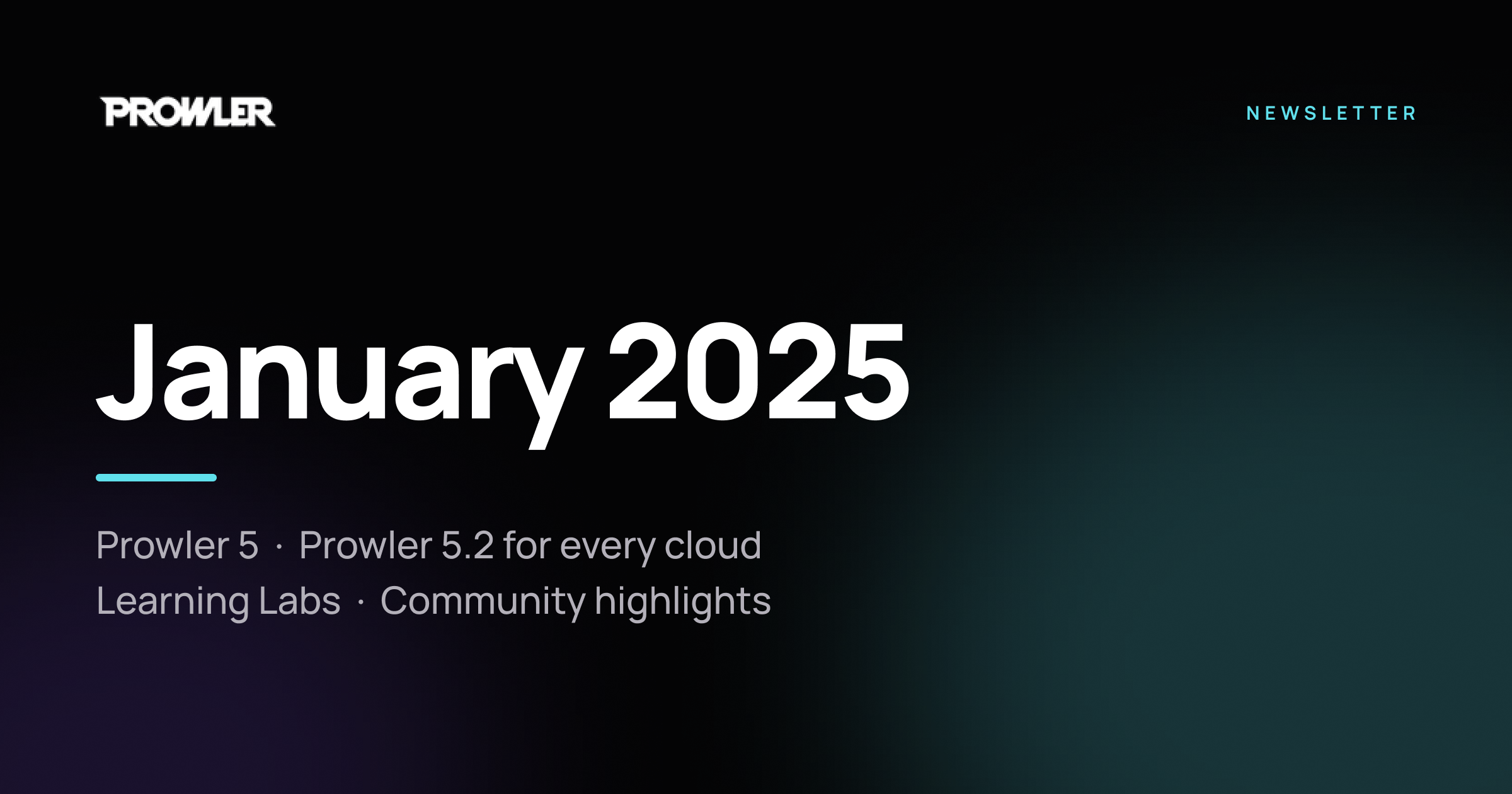 PROWLER

NEWSLETTER

January 2025

Prowler 5 · Prowler 5.2 for every cloud
Learning Labs · Community highlights